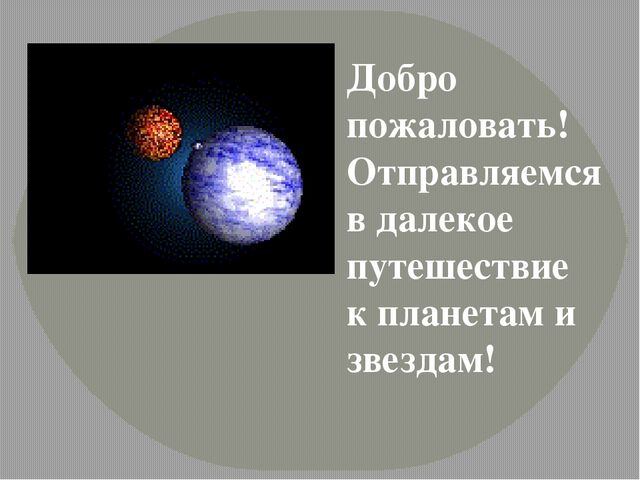 Добро пожаловать! Отправляемся в далекое путешествие к планетам и звездам!